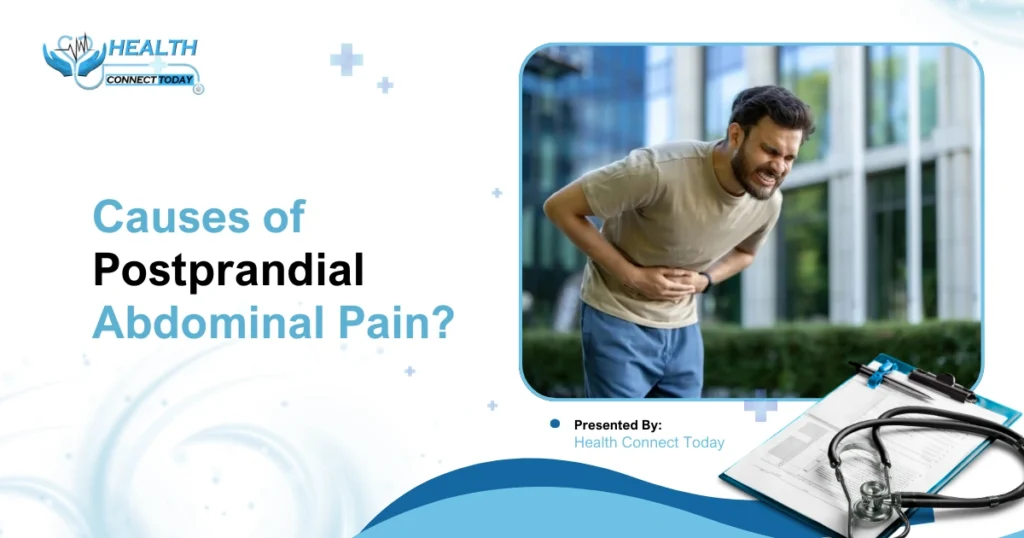 HEALTH
CONNECT TODAY

Causes of Postprandial Abdominal Pain?

Presented By:
Health Connect Today